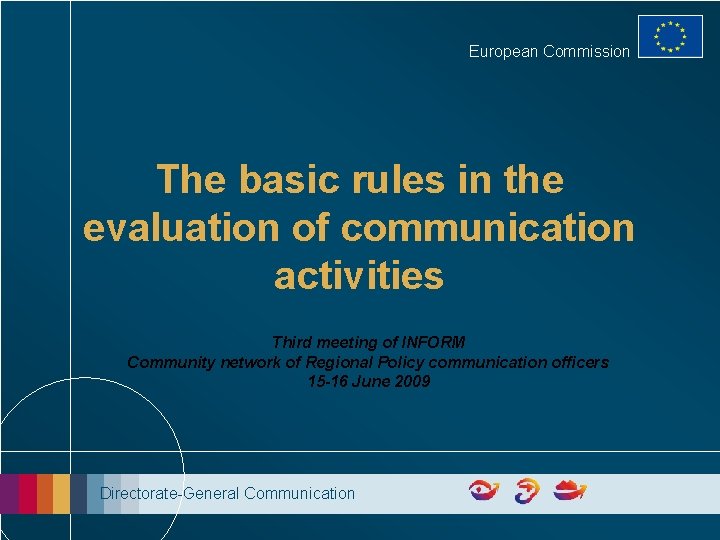 European Commission

The basic rules in the evaluation of communication activities

Third meeting of INFORM
Community network of Regional Policy communication officers
15-16 June 2009

Directorate-General Communication